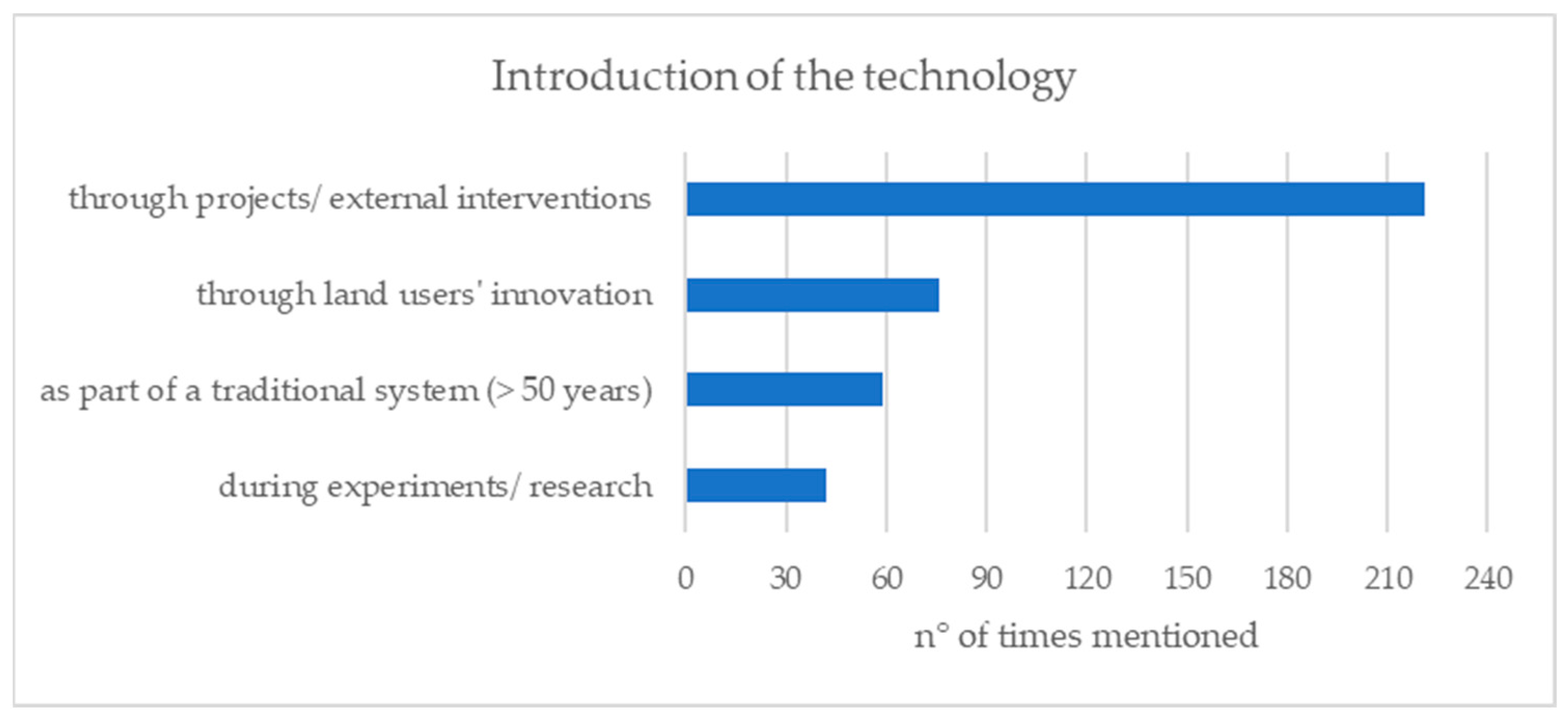 Introduction of the technology

through projects/ external interventions

through land users' innovation

as part of a traditional system (> 50 years)

during experiments/ research

0 30 60 90 120 150 180 210 240

n° of times mentioned